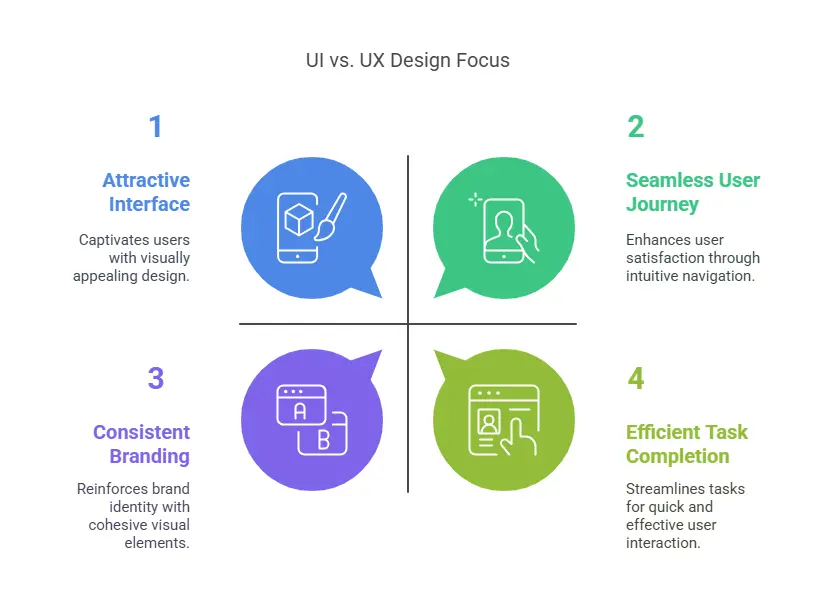 UI vs. UX Design Focus

1

Attractive Interface

Captivates users with visually appealing design.

2

Seamless User Journey

Enhances user satisfaction through intuitive navigation.

A

B

3

Consistent Branding

Reinforces brand identity with cohesive visual elements.

4

Efficient Task Completion

Streamlines tasks for quick and effective user interaction.